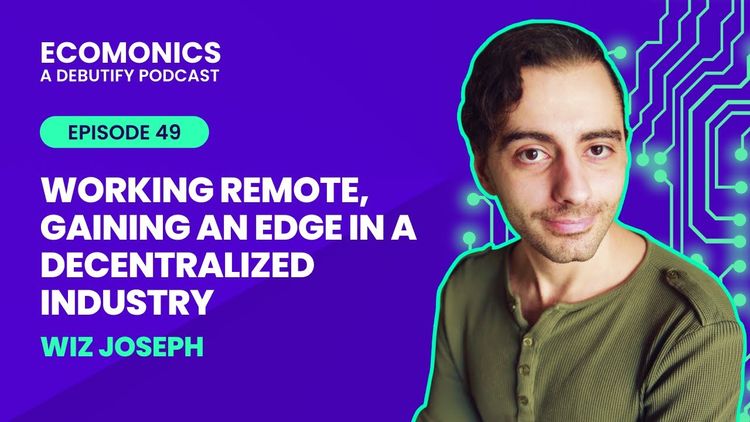 ECOMONICS
A DEBUTIFY PODCAST

EPISODE 49

WORKING REMOTE, GAINING AN EDGE IN A DECENTRALIZED INDUSTRY

WIZ JOSEPH